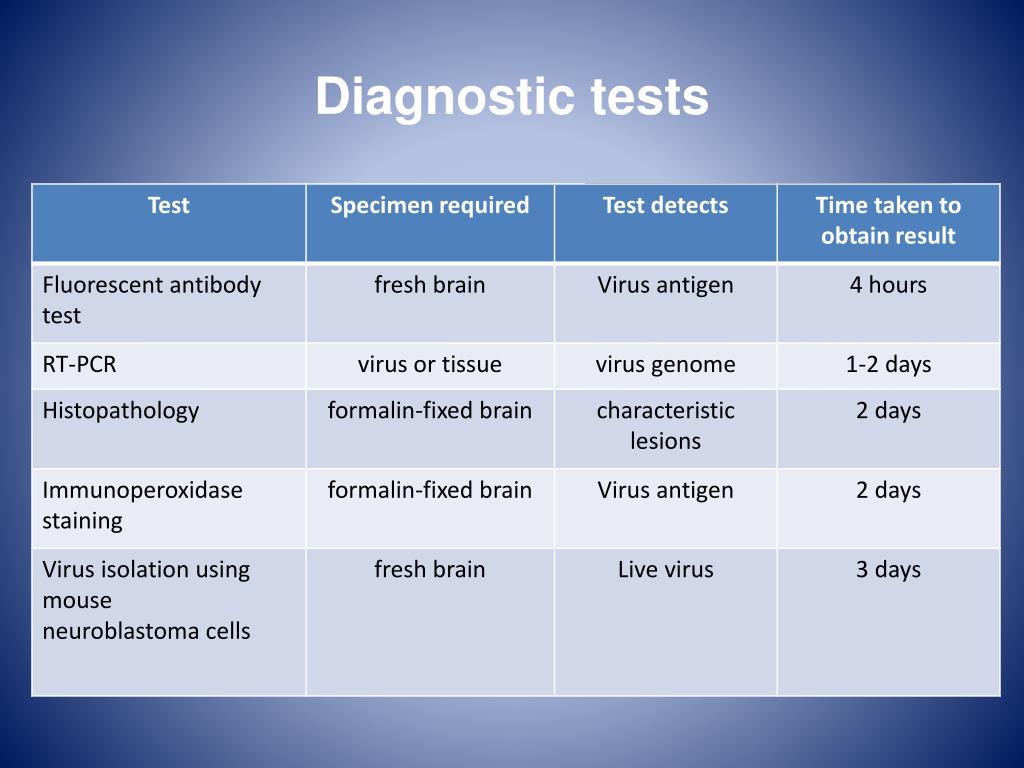 Diagnostic tests

| Test | Specimen required | Test detects | Time taken to obtain result |
|---|---|---|---|
| Fluorescent antibody test | fresh brain | Virus antigen | 4 hours |
| RT-PCR | virus or tissue | virus genome | 1-2 days |
| Histopathology | formalin-fixed brain | characteristic lesions | 2 days |
| Immunoperoxidase staining | formalin-fixed brain | Virus antigen | 2 days |
| Virus isolation using mouse neuroblastoma cells | fresh brain | Live virus | 3 days |